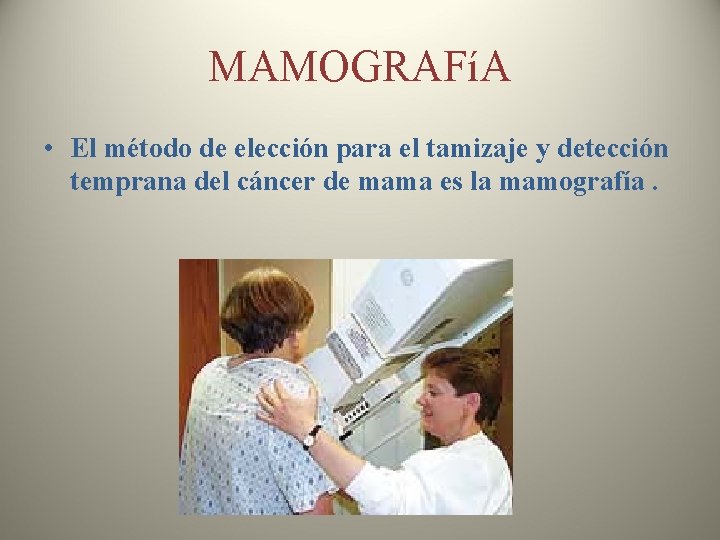 MAMOGRAFíA

• El método de elección para el tamizaje y detección temprana del cáncer de mama es la mamografía .